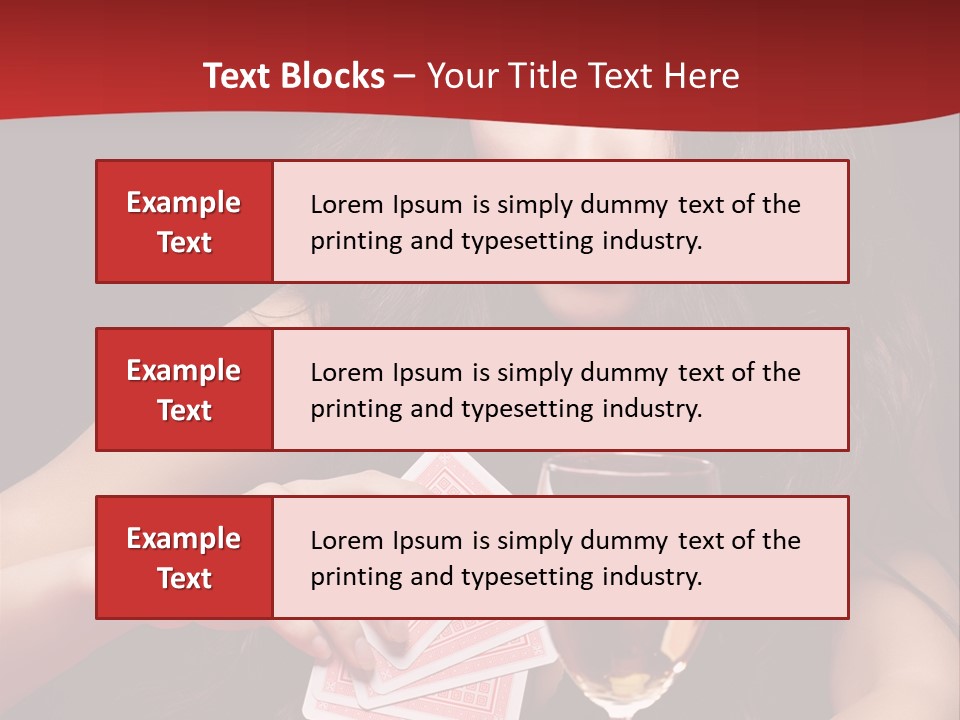 Text Blocks – Your Title Text Here

Example Text

Lorem Ipsum is simply dummy text of the printing and typesetting industry.

Example Text

Lorem Ipsum is simply dummy text of the printing and typesetting industry.

Example Text

Lorem Ipsum is simply dummy text of the printing and typesetting industry.